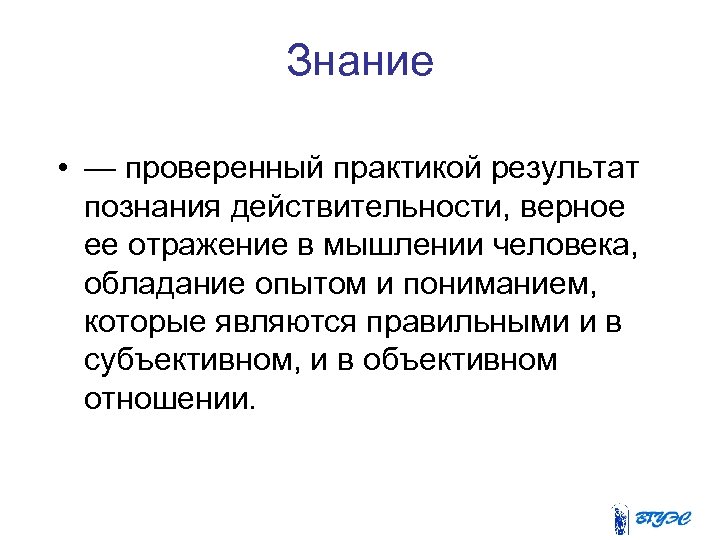 Знание

• — проверенный практикой результат познания действительности, верное ее отражение в мышлении человека, обладание опытом и пониманием, которые являются правильными и в субъективном, и в объективном отношении.

ВГУЭС